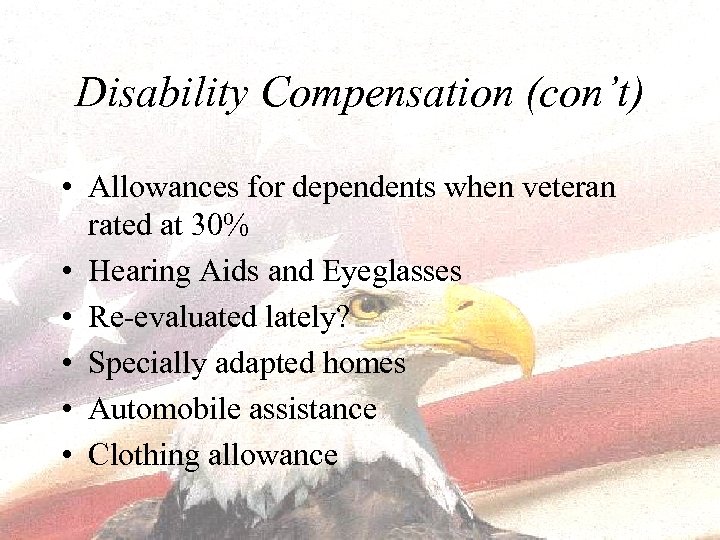 Disability Compensation (con't)

• Allowances for dependents when veteran rated at 30%
• Hearing Aids and Eyeglasses
• Re-evaluated lately?
• Specially adapted homes
• Automobile assistance
• Clothing allowance